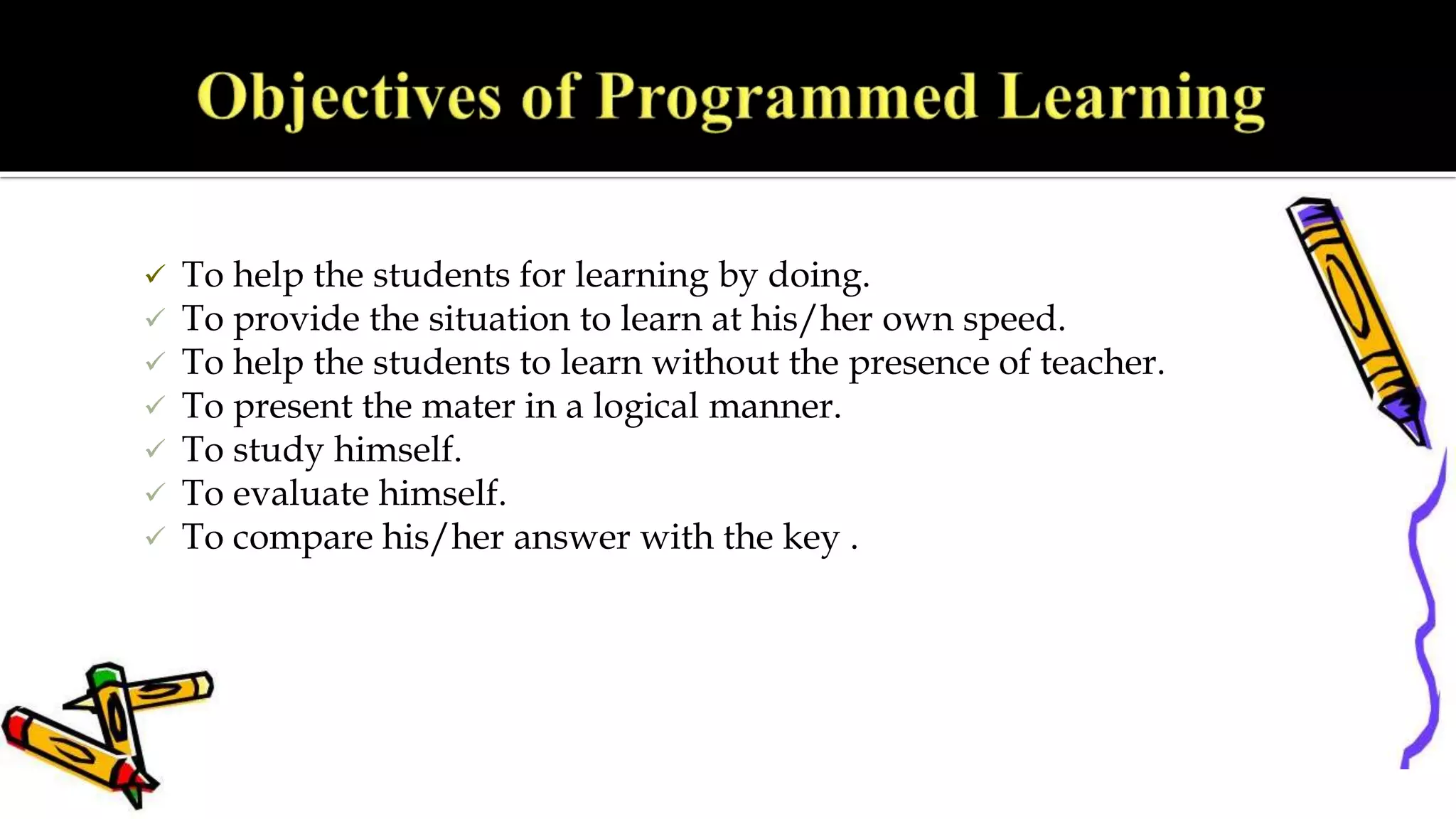 Objectives of Programmed Learning

✓ To help the students for learning by doing.
✓ To provide the situation to learn at his/her own speed.
✓ To help the students to learn without the presence of teacher.
✓ To present the mater in a logical manner.
✓ To study himself.
✓ To evaluate himself.
✓ To compare his/her answer with the key .